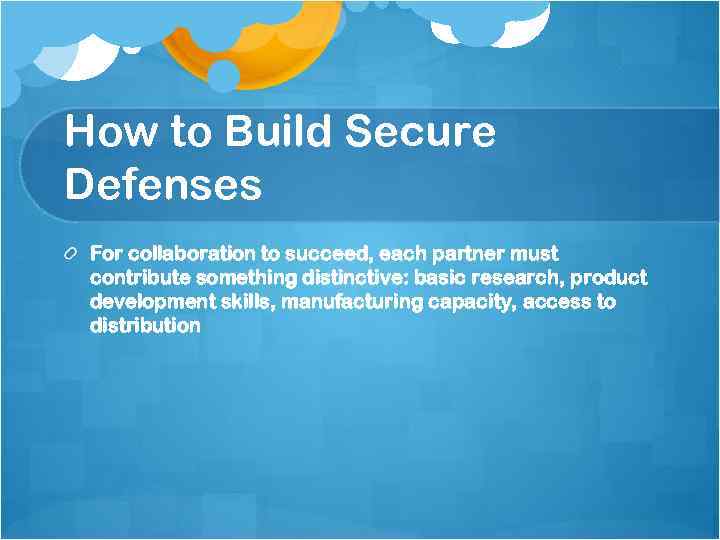 How to Build Secure Defenses

For collaboration to succeed, each partner must contribute something distinctive: basic research, product development skills, manufacturing capacity, access to distribution